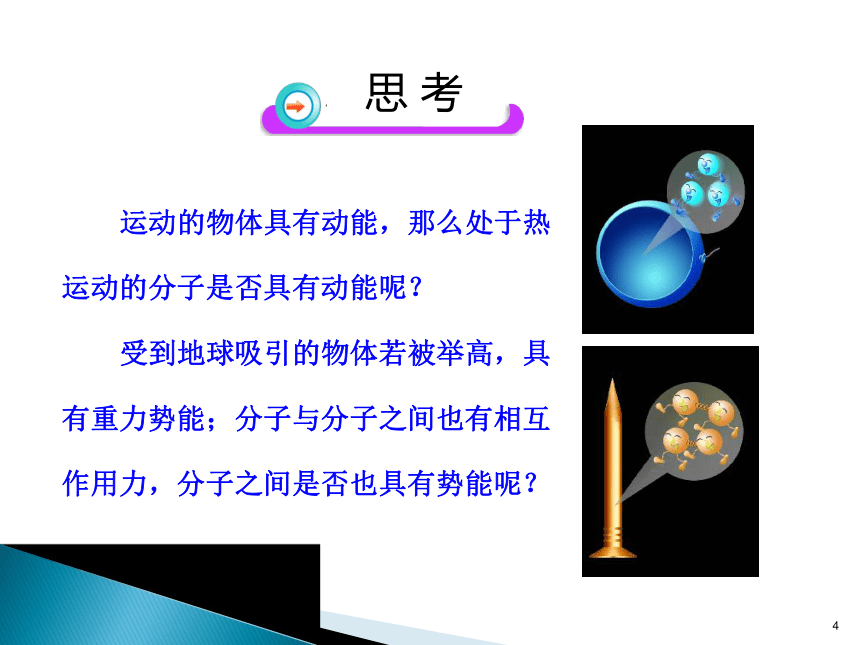 思考

运动的物体具有动能，那么处于热运动的分子是否具有动能呢？

受到地球吸引的物体若被举高，具有重力势能；分子与分子之间也有相互作用力，分子之间是否也具有势能呢？

4